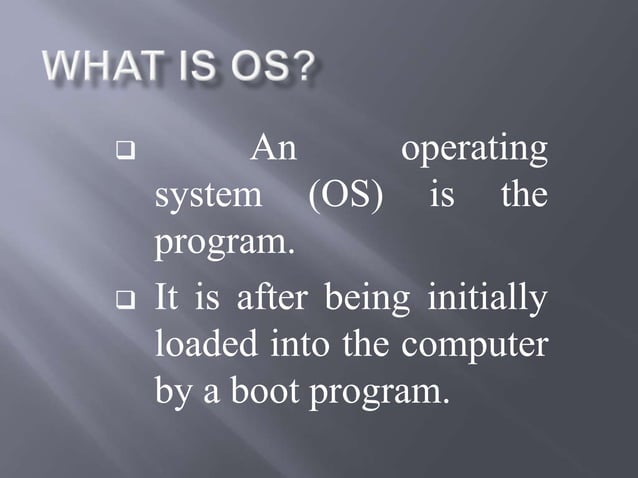 WHAT IS OS?

❑ An operating system (OS) is the program.

❑ It is after being initially loaded into the computer by a boot program.